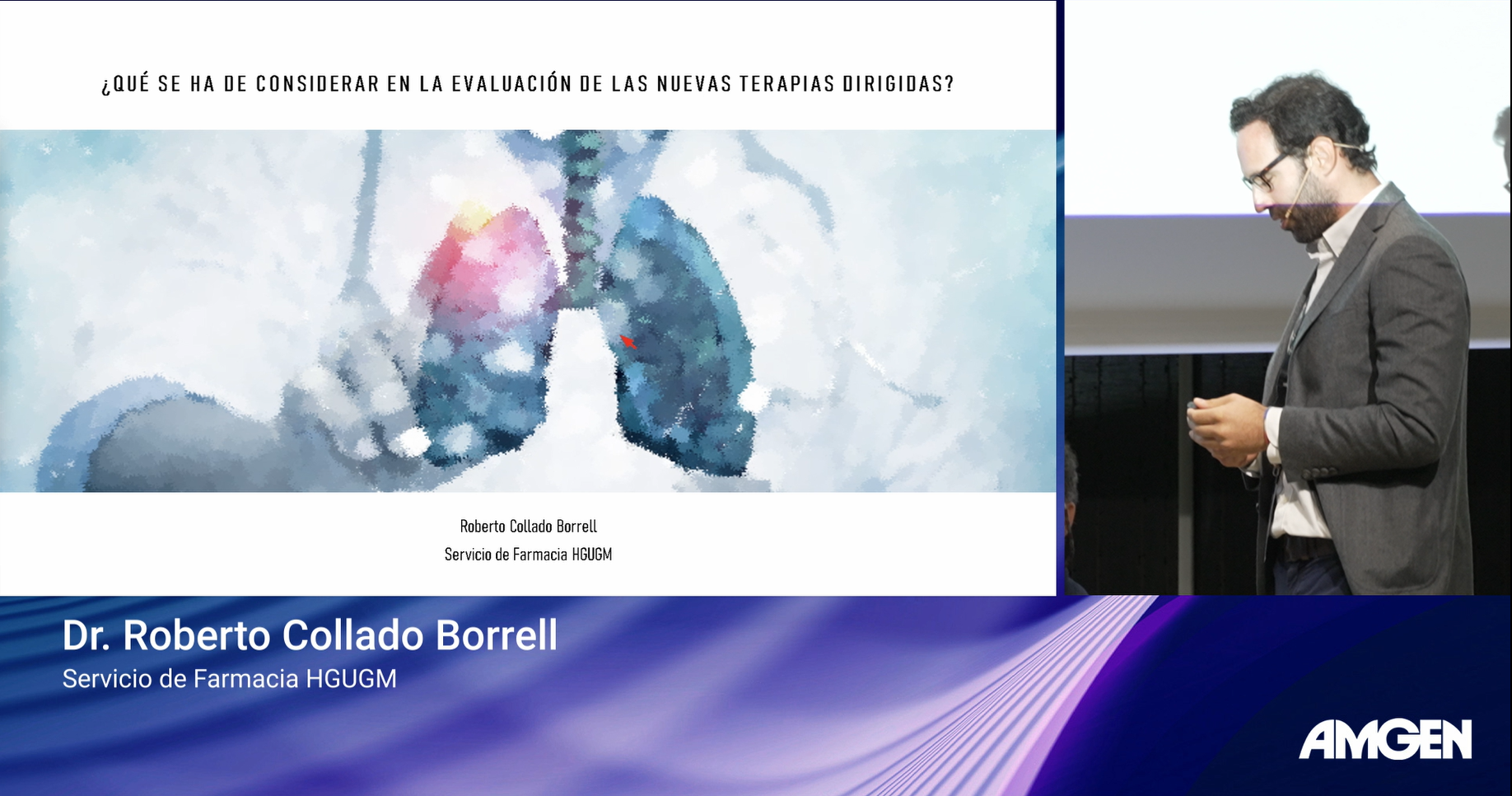 ¿QUÉ SE HA DE CONSIDERAR EN LA EVALUACIÓN DE LAS NUEVAS TERAPIAS DIRIGIDAS?

Roberto Collado Borrell
Servicio de Farmacia HGUGM

Dr. Roberto Collado Borrell
Servicio de Farmacia HGUGM

AMGEN